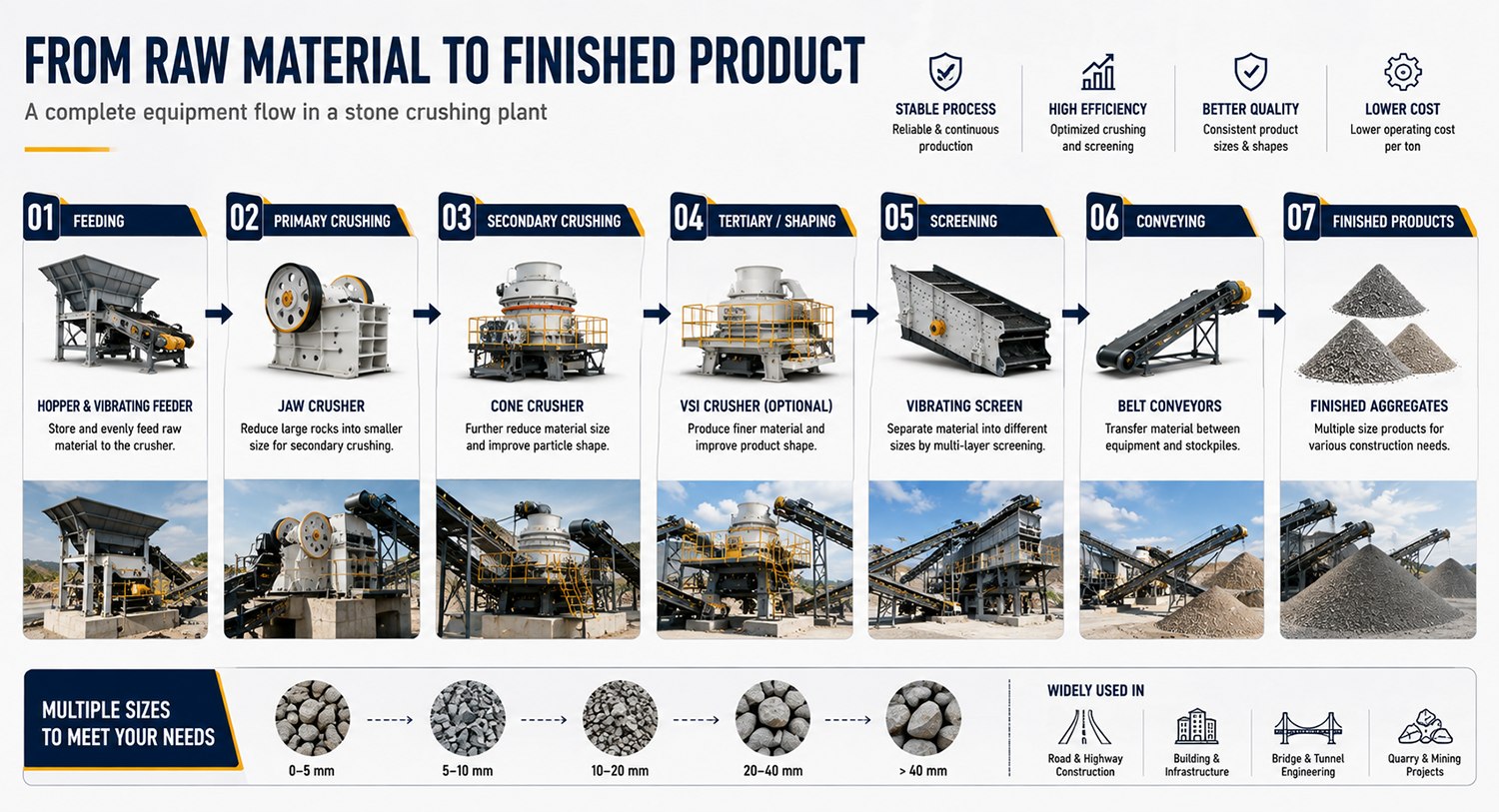 FROM RAW MATERIAL TO FINISHED PRODUCT

A complete equipment flow in a stone crushing plant

STABLE PROCESS
Reliable & continuous production

HIGH EFFICIENCY
Optimized crushing and screening

BETTER QUALITY
Consistent product sizes & shapes

LOWER COST
Lower operating cost per ton

01 FEEDING
HOPPER & VIBRATING FEEDER
Store and evenly feed raw material to the crusher.

02 PRIMARY CRUSHING
JAW CRUSHER
Reduce large rocks into smaller size for secondary crushing.

03 SECONDARY CRUSHING
CONE CRUSHER
Further reduce material size and improve particle shape.

04 TERTIARY / SHAPING
VSI CRUSHER (OPTIONAL)
Produce finer material and improve product shape.

05 SCREENING
VIBRATING SCREEN
Separate material into different sizes by multi-layer screening.

06 CONVEYING
BELT CONVEYORS
Transfer material between equipment and stockpiles.

07 FINISHED PRODUCTS
FINISHED AGGREGATES
Multiple size products for various construction needs.

MULTIPLE SIZES TO MEET YOUR NEEDS

0–5 mm
5–10 mm
10–20 mm
20–40 mm
> 40 mm

WIDELY USED IN
Road & Highway Construction
Building & Infrastructure
Bridge & Tunnel Engineering
Quarry & Mining Projects